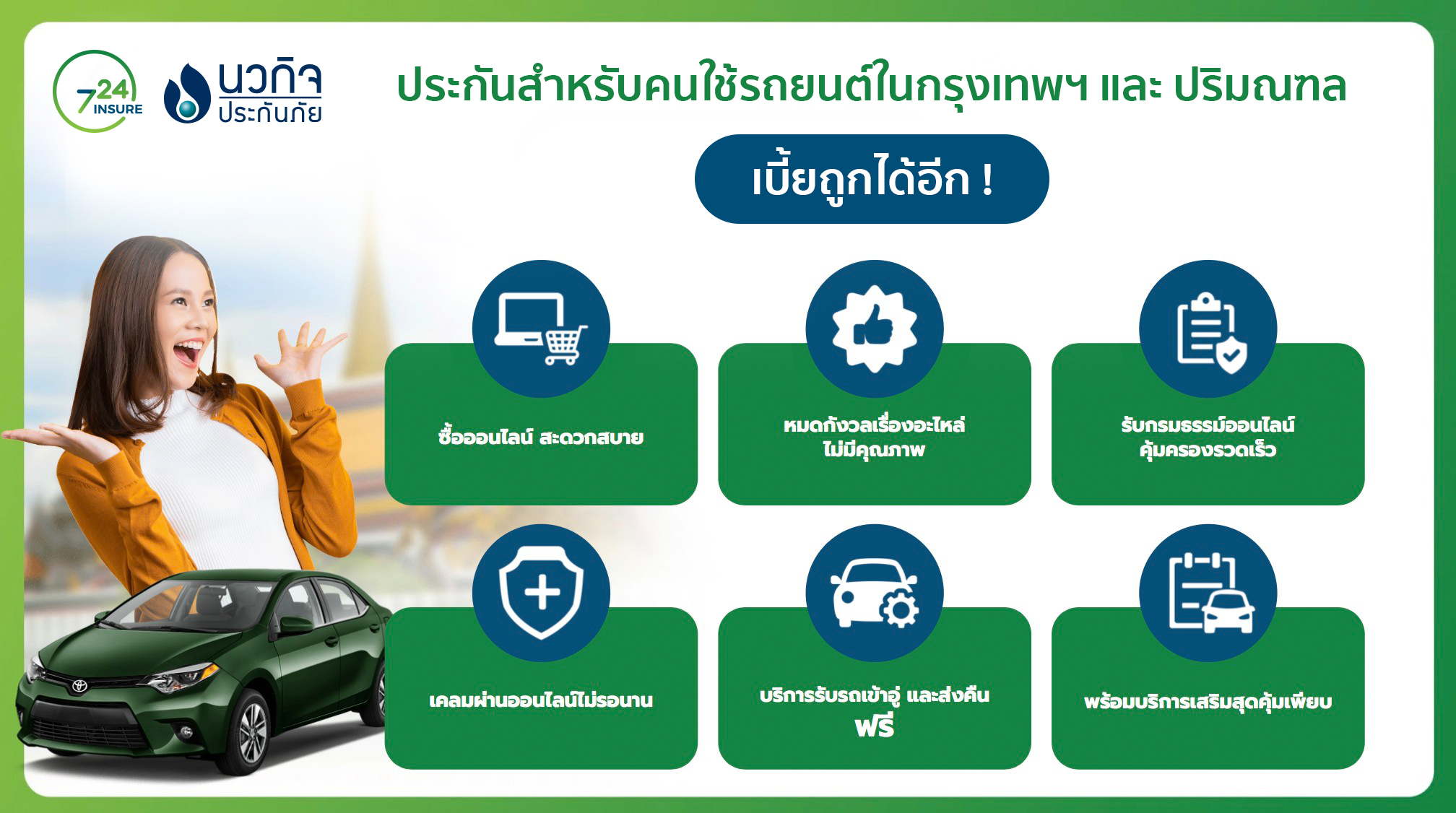 724 INSURE

นวกิจ ประกันภัย

ประกันสำหรับคนใช้รถยนต์ในกรุงเทพฯ และ ปริมณฑล

เบี้ยถูกได้อีก !

ซื้อออนไลน์ สะดวกสบาย

หมดกังวลเรื่องอะไหล่ ไม่มีคุณภาพ

รับกรมธรรม์ออนไลน์ คุ้มครองรวดเร็ว

เคลมผ่านออนไลน์ไม่รอนาน

บริการรับรถเข้าอู่ และส่งคืน ฟรี

พร้อมบริการเสริมสุดคุ้มเพียบ